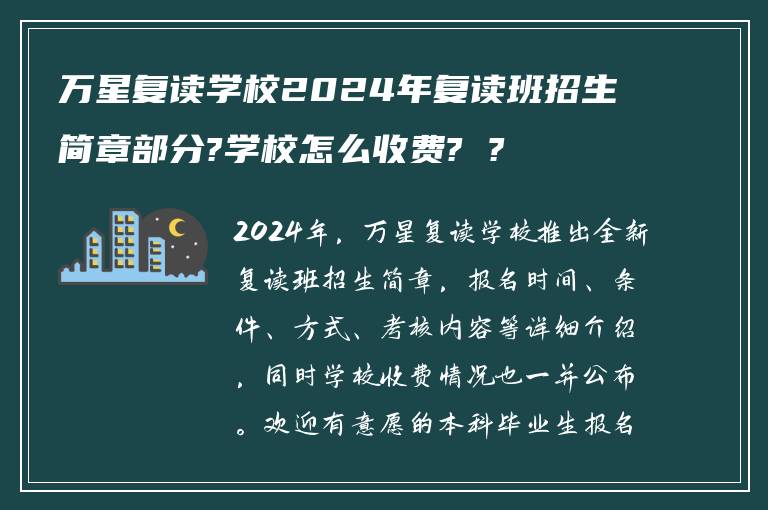 万星复读学校2024年复读班招生简章部分?学校怎么收费? ?

2024年，万星复读学校推出全新复读班招生简章，报名时间、条件、方式、考核内容等详细介绍，同时学校收费情况也一并公布。欢迎有意愿的本科毕业生报名